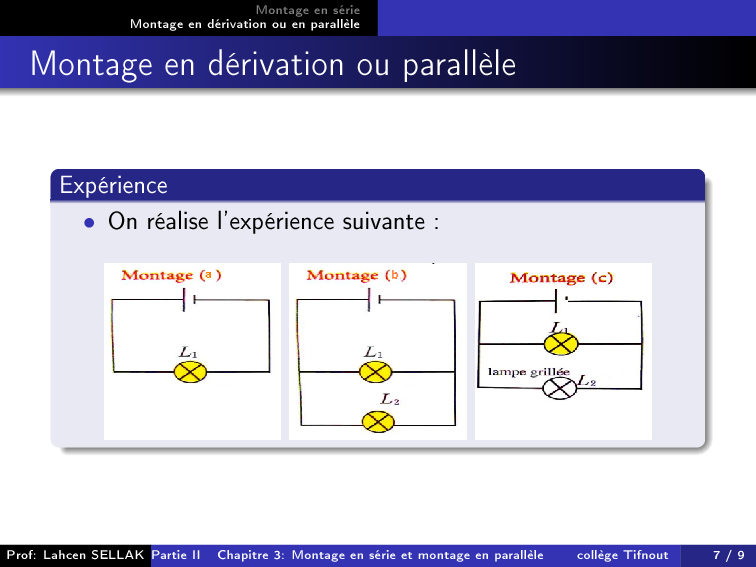 Montage en série
Montage en dérivation ou en parallèle

Montage en dérivation ou parallèle

Expérience

• On réalise l'expérience suivante :

Montage (a)
$L_1$

Montage (b)
$L_1$
$L_2$

Montage (c)
$L_1$
lampe grillée $L_2$

Prof: Lahcen SELLAK Partie II Chapitre 3: Montage en série et montage en parallèle collège Tifnout 7 / 9